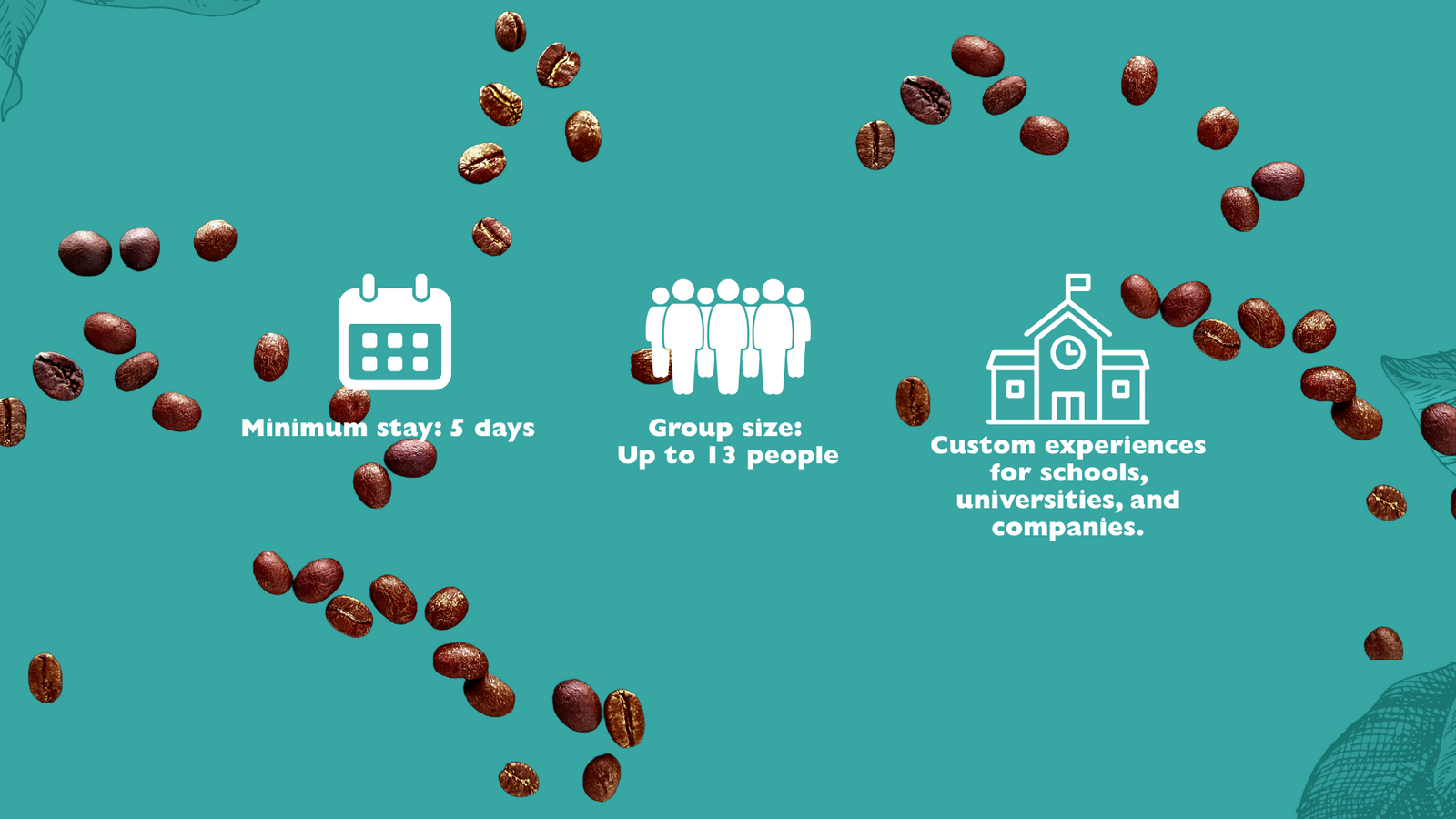 Minimum stay: 5 days

Group size:
Up to 13 people

Custom experiences for schools, universities, and companies.